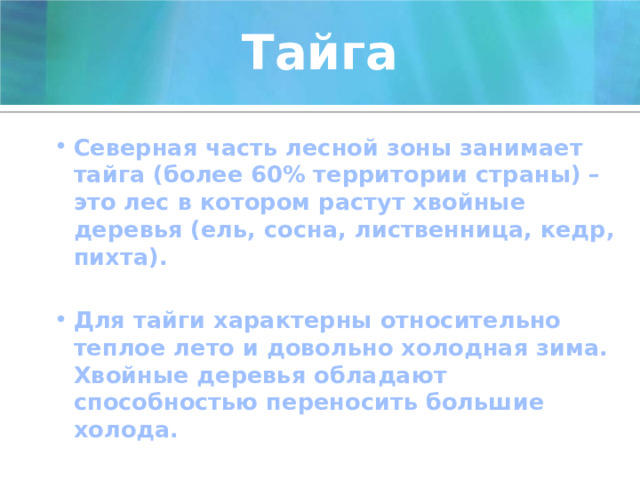 Тайга

• Северная часть лесной зоны занимает тайга (более 60% территории страны) – это лес в котором растут хвойные деревья (ель, сосна, лиственница, кедр, пихта).

• Для тайги характерны относительно теплое лето и довольно холодная зима. Хвойные деревья обладают способностью переносить большие холода.